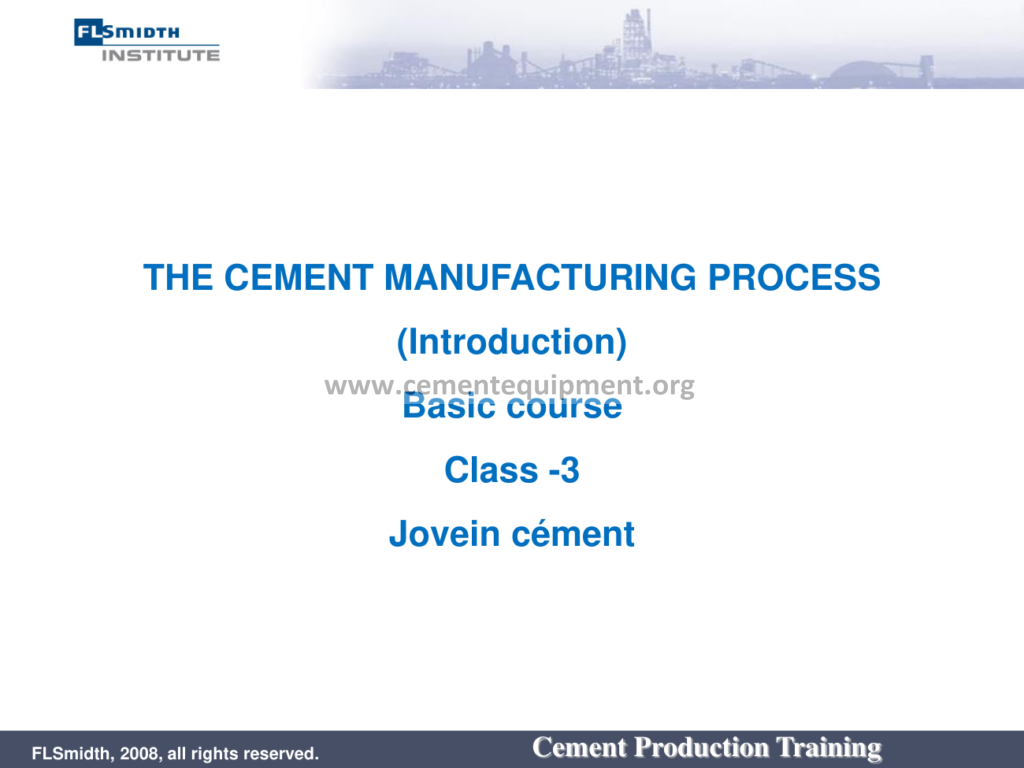 FLSMIDTH INSTITUTE

THE CEMENT MANUFACTURING PROCESS

(Introduction)

www.cementequipment.org

Basic course

Class -3

Jovein cément

FLSmidth, 2008, all rights reserved.

Cement Production Training